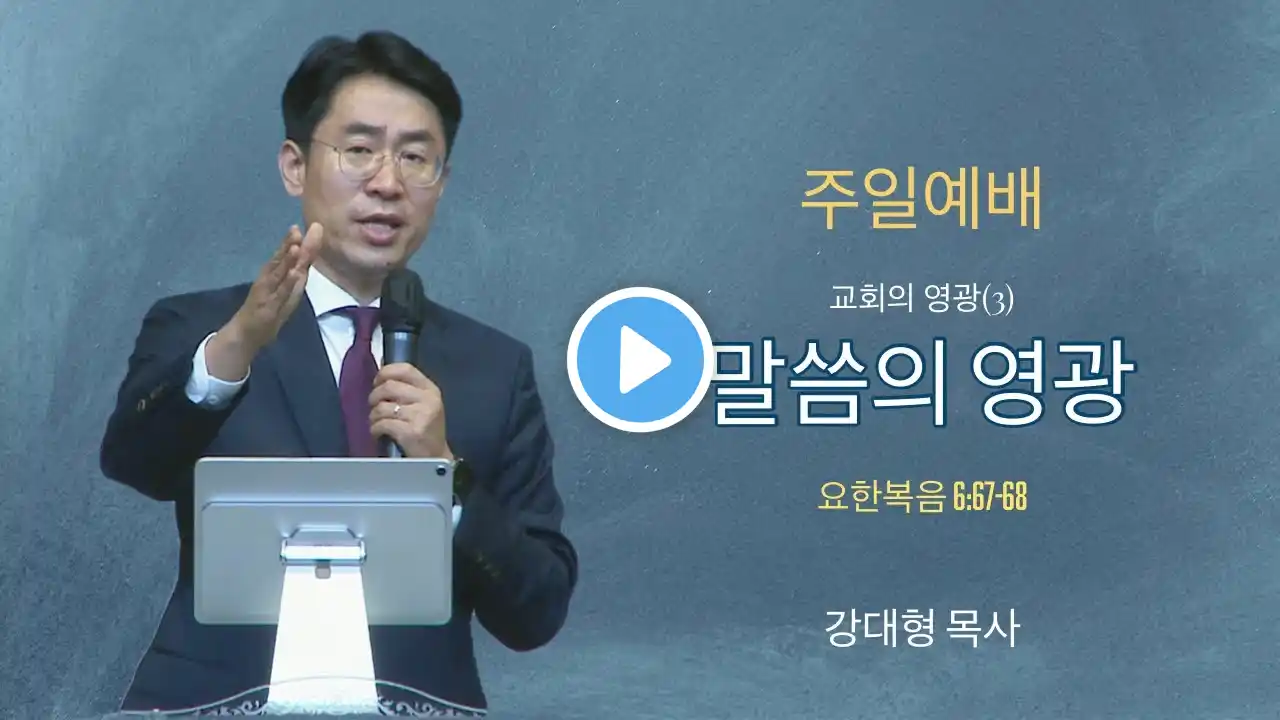 주일예배

교회의 영광(3)

말씀의 영광

요한복음 6:67-68

강대형 목사